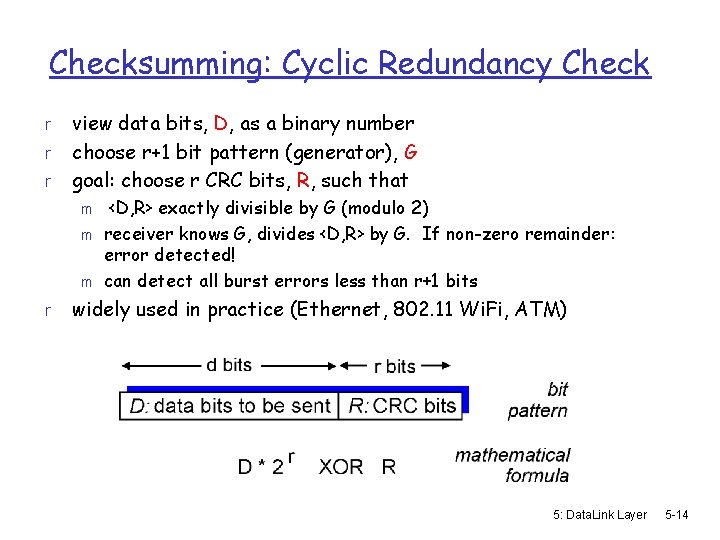 Checksumming: Cyclic Redundancy Check

r view data bits, D, as a binary number
r choose r+1 bit pattern (generator), G
r goal: choose r CRC bits, R, such that
m <D,R> exactly divisible by G (modulo 2)
m receiver knows G, divides <D,R> by G. If non-zero remainder: error detected!
m can detect all burst errors less than r+1 bits
r widely used in practice (Ethernet, 802.11 WiFi, ATM)

d bits
r bits
D: data bits to be sent
R: CRC bits
bit pattern

$D * 2^r$ XOR R
mathematical formula

5: DataLink Layer 5-14